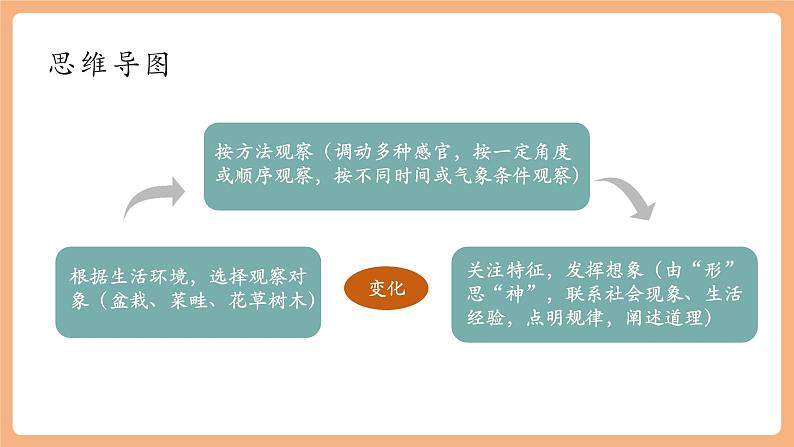 思维导图

按方法观察（调动多种感官，按一定角度或顺序观察，按不同时间或气象条件观察）

根据生活环境，选择观察对象（盆栽、菜畦、花草树木）

变化

关注特征，发挥想象（由“形”思“神”，联系社会现象、生活经验，点明规律，阐述道理）